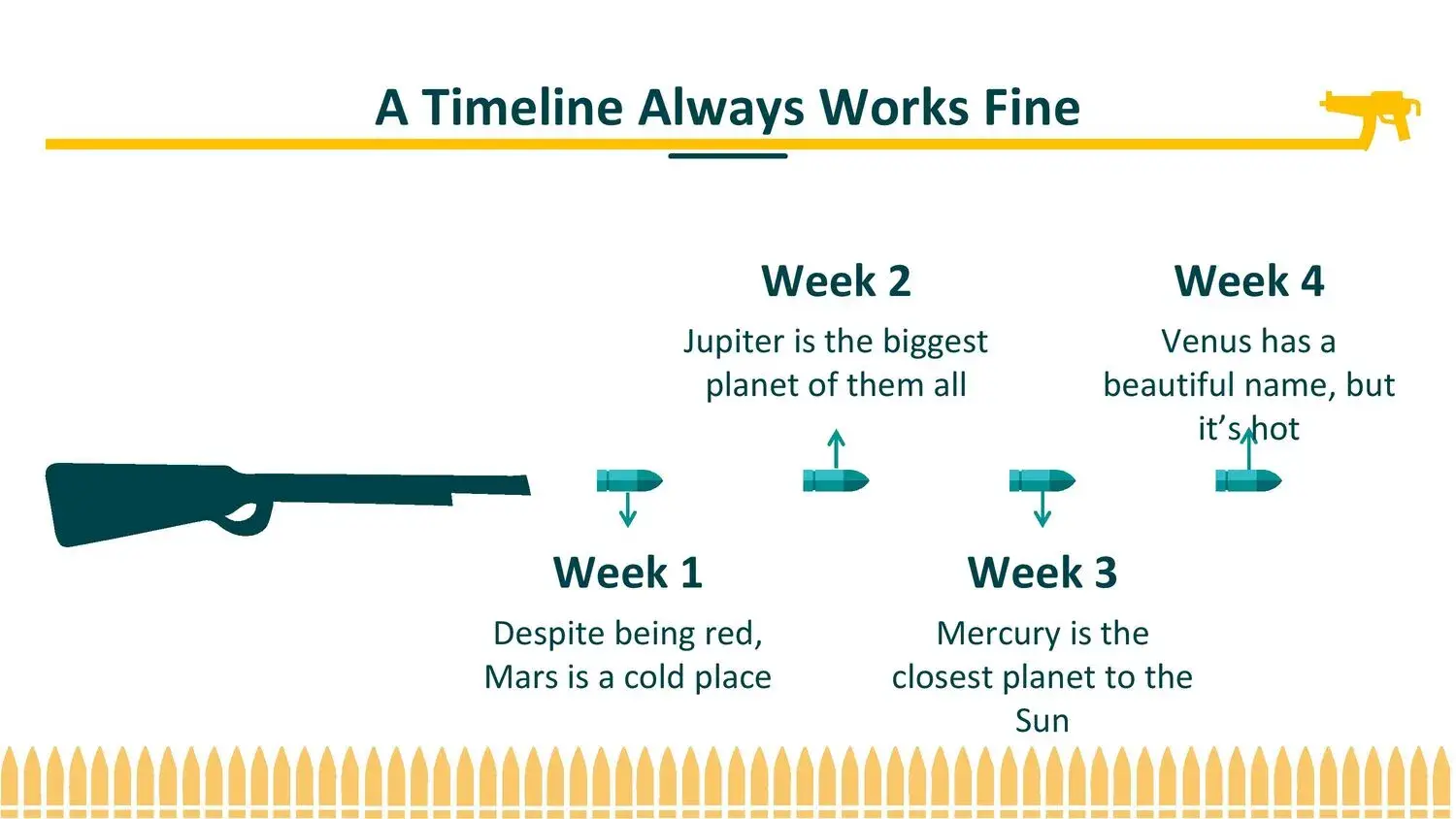 A Timeline Always Works Fine

Week 2

Jupiter is the biggest planet of them all

Week 4

Venus has a beautiful name, but it's hot

Week 1

Despite being red, Mars is a cold place

Week 3

Mercury is the closest planet to the Sun